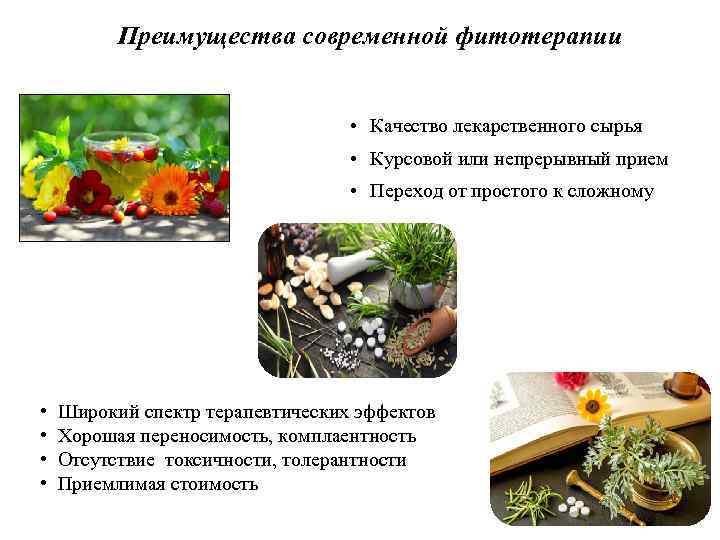 Преимущества современной фитотерапии

• Качество лекарственного сырья
• Курсовой или непрерывный прием
• Переход от простого к сложному

• Широкий спектр терапевтических эффектов
• Хорошая переносимость, комплаентность
• Отсутствие  токсичности, толерантности
• Приемлимая стоимость